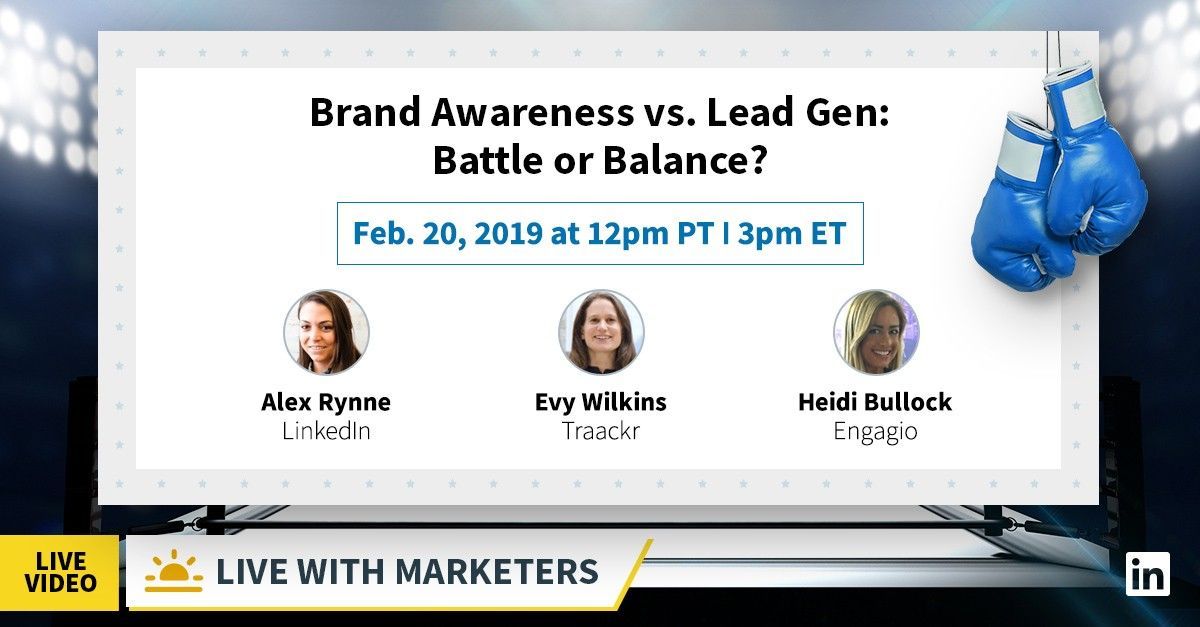 Brand Awareness vs. Lead Gen: Battle or Balance?

Feb. 20, 2019 at 12pm PT | 3pm ET

Alex Rynne
LinkedIn

Evy Wilkins
Traackr

Heidi Bullock
Engagio

LIVE VIDEO

LIVE WITH MARKETERS

in